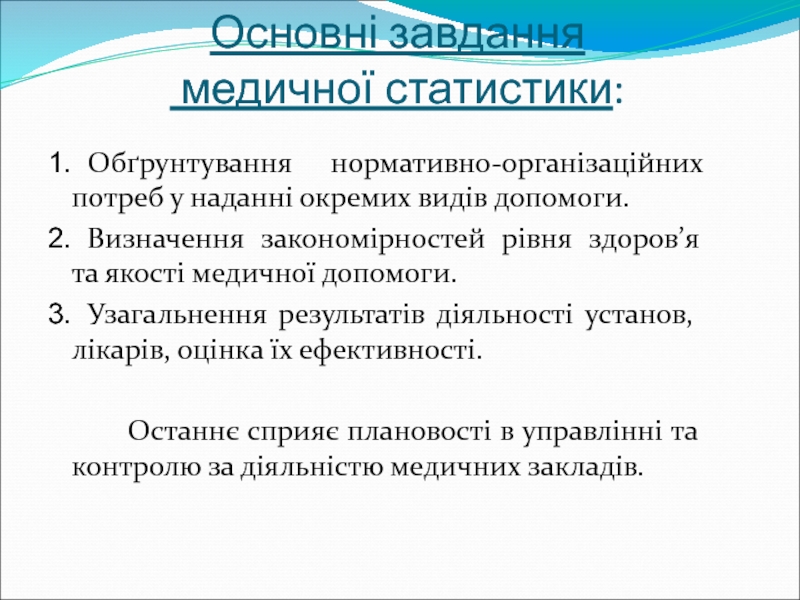 Основні завдання медичної статистики:

1. Обґрунтування нормативно-організаційних потреб у наданні окремих видів допомоги.

2. Визначення закономірностей рівня здоров’я та якості медичної допомоги.

3. Узагальнення результатів діяльності установ, лікарів, оцінка їх ефективності.

Останнє сприяє плановості в управлінні та контролю за діяльністю медичних закладів.